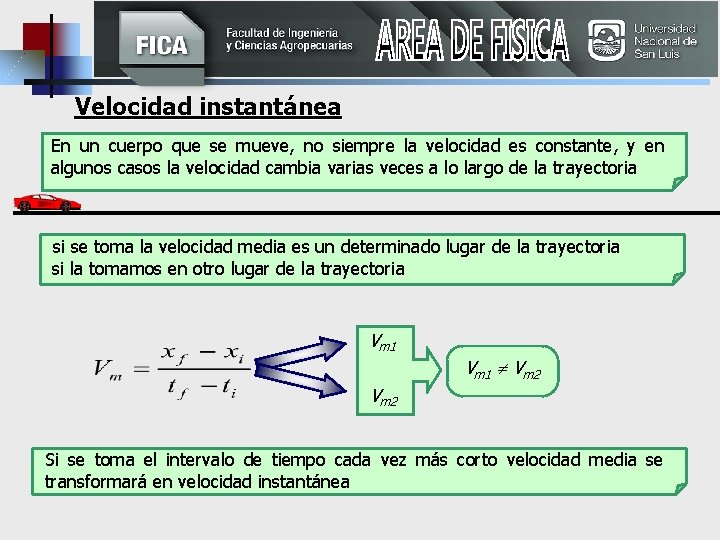 FICA

Facultad de Ingeniería y Ciencias Agropecuarias

AREA DE FISICA

Universidad Nacional de San Luis

Velocidad instantánea

En un cuerpo que se mueve, no siempre la velocidad es constante, y en algunos casos la velocidad cambia varias veces a lo largo de la trayectoria

si se toma la velocidad media es un determinado lugar de la trayectoria
si la tomamos en otro lugar de la trayectoria

$V_m = \frac{x_f - x_i}{t_f - t_i}$

$V_{m1}$

$V_{m2}$

$V_{m1} \neq V_{m2}$

Si se toma el intervalo de tiempo cada vez más corto velocidad media se transformará en velocidad instantánea